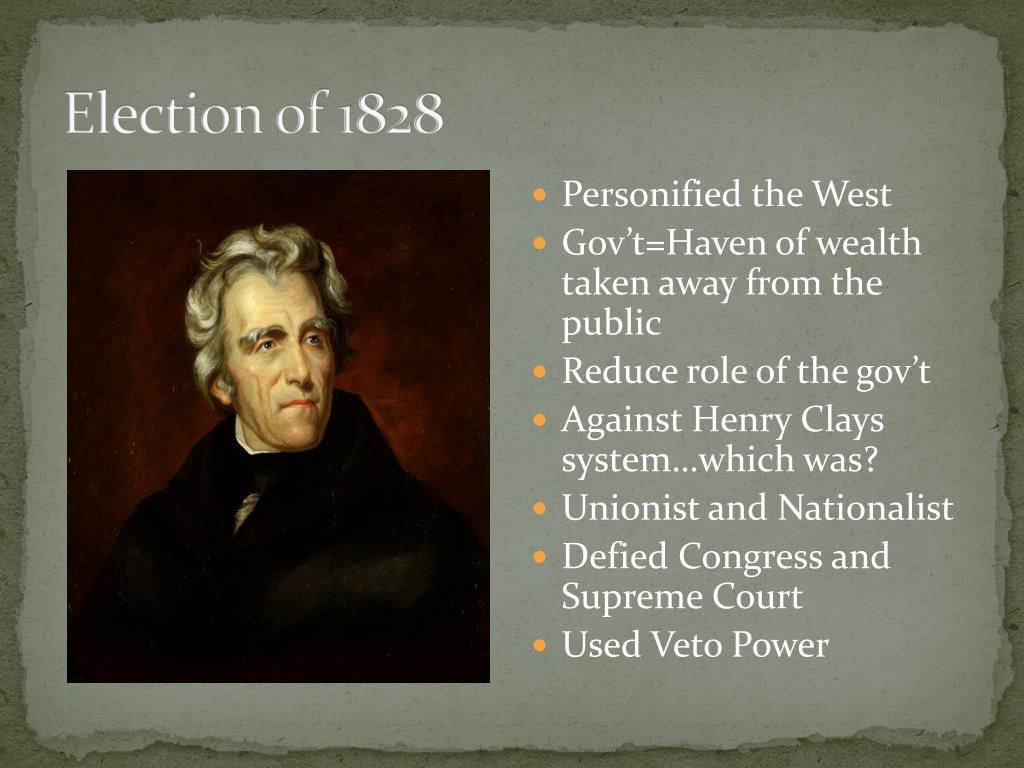 Election of 1828

- Personified the West
- Gov't=Haven of wealth taken away from the public
- Reduce role of the gov't
- Against Henry Clays system…which was?
- Unionist and Nationalist
- Defied Congress and Supreme Court
- Used Veto Power